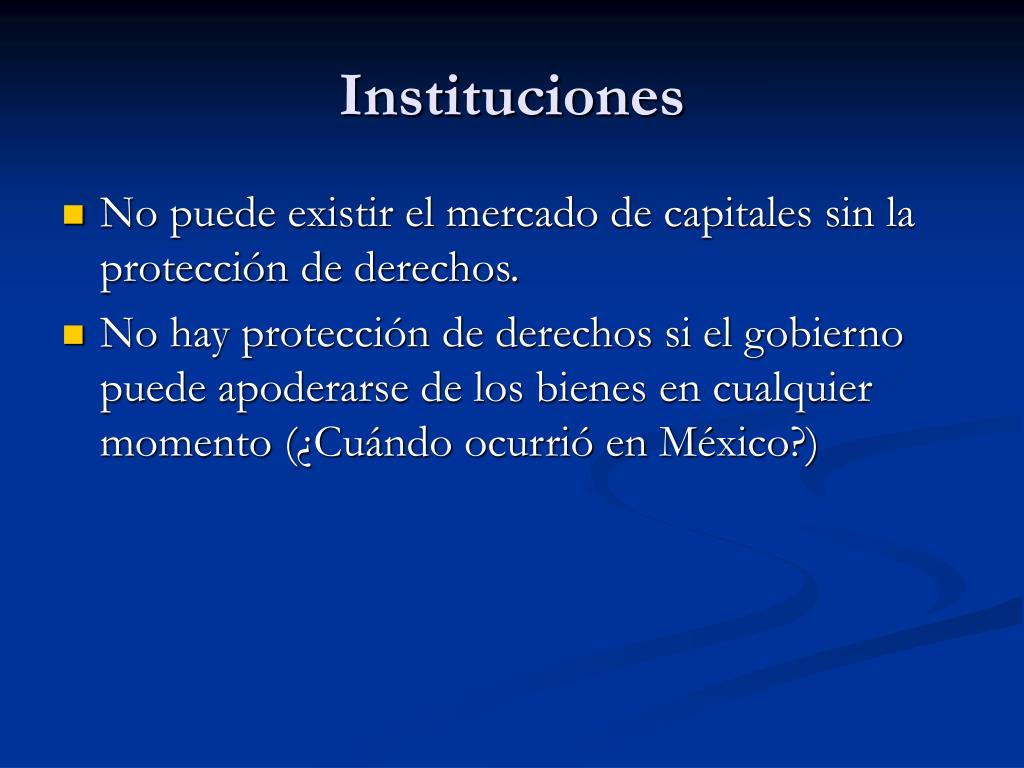 Instituciones

No puede existir el mercado de capitales sin la protección de derechos.

No hay protección de derechos si el gobierno puede apoderarse de los bienes en cualquier momento (¿Cuándo ocurrió en México?)